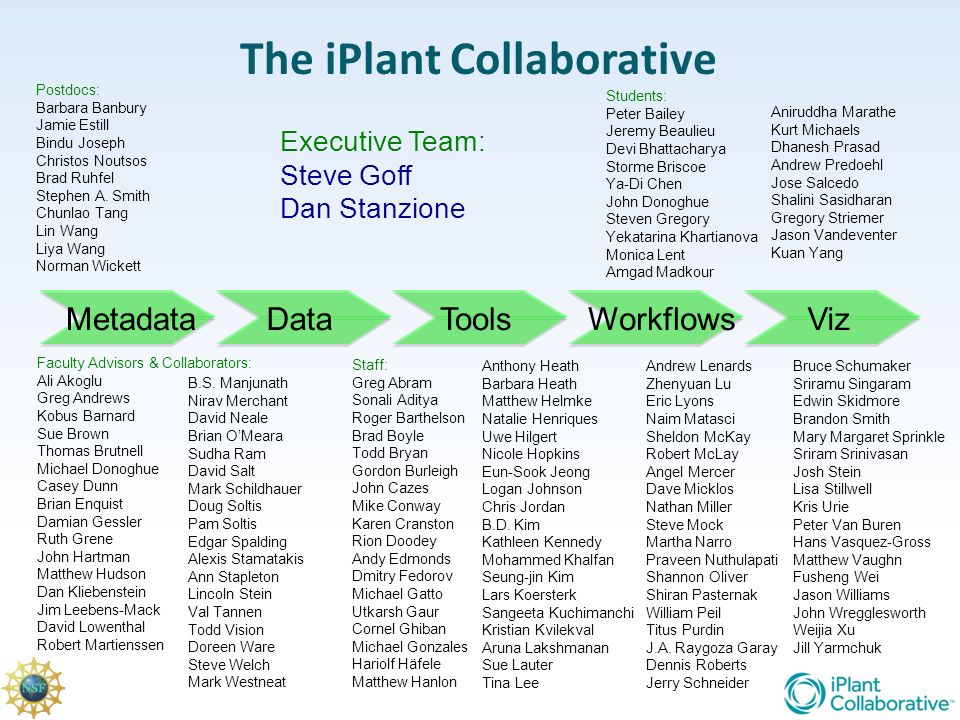 The iPlant Collaborative

Postdocs:
Barbara Banbury
Jamie Estill
Bindu Joseph
Christos Noutsos
Brad Ruhfel
Stephen A. Smith
Chunlao Tang
Lin Wang
Liya Wang
Norman Wickett

Executive Team:
Steve Goff
Dan Stanzione

Students:
Peter Bailey
Jeremy Beaulieu
Devi Bhattacharya
Storme Briscoe
Ya-Di Chen
John Donoghue
Steven Gregory
Yekatarina Khartianova
Monica Lent
Amgad Madkour

Aniruddha Marathe
Kurt Michaels
Dhanesh Prasad
Andrew Predoehl
Jose Salcedo
Shalini Sasidharan
Gregory Striemer
Jason Vandeventer
Kuan Yang

Metadata
Data
Tools
Workflows
Viz

Faculty Advisors & Collaborators:
Ali Akoglu
Greg Andrews
Kobus Barnard
Sue Brown
Thomas Brutnell
Michael Donoghue
Casey Dunn
Brian Enquist
Damian Gessler
Ruth Grene
John Hartman
Matthew Hudson
Dan Kliebenstein
Jim Leebens-Mack
David Lowenthal
Robert Martienssen

B.S. Manjunath
Nirav Merchant
David Neale
Brian O'Meara
Sudha Ram
David Salt
Mark Schildhauer
Doug Soltis
Pam Soltis
Edgar Spalding
Alexis Stamatakis
Ann Stapleton
Lincoln Stein
Val Tannen
Todd Vision
Doreen Ware
Steve Welch
Mark Westneat

Staff:
Greg Abram
Sonali Aditya
Roger Barthelson
Brad Boyle
Todd Bryan
Gordon Burleigh
John Cazes
Mike Conway
Karen Cranston
Rion Doodey
Andy Edmonds
Dmitry Fedorov
Michael Gatto
Utkarsh Gaur
Cornel Ghiban
Michael Gonzales
Hariolf Häfele
Matthew Hanlon

Anthony Heath
Barbara Heath
Matthew Helmke
Natalie Henriques
Uwe Hilgert
Nicole Hopkins
Eun-Sook Jeong
Logan Johnson
Chris Jordan
B.D. Kim
Kathleen Kennedy
Mohammed Khalfan
Seung-jin Kim
Lars Koersterk
Sangeeta Kuchimanchi
Kristian Kvilekval
Aruna Lakshmanan
Sue Lauter
Tina Lee

Andrew Lenards
Zhenyuan Lu
Eric Lyons
Naim Matasci
Sheldon McKay
Robert McLay
Angel Mercer
Dave Micklos
Nathan Miller
Steve Mock
Martha Narro
Praveen Nuthulapati
Shannon Oliver
Shiran Pasternak
William Peil
Titus Purdin
J.A. Raygoza Garay
Dennis Roberts
Jerry Schneider

Bruce Schumaker
Sriramu Singaram
Edwin Skidmore
Brandon Smith
Mary Margaret Sprinkle
Sriram Srinivasan
Josh Stein
Lisa Stillwell
Kris Urie
Peter Van Buren
Hans Vasquez-Gross
Matthew Vaughn
Fusheng Wei
Jason Williams
John Wregglesworth
Weijia Xu
Jill Yarmchuk

NSF

iPlant Collaborative™